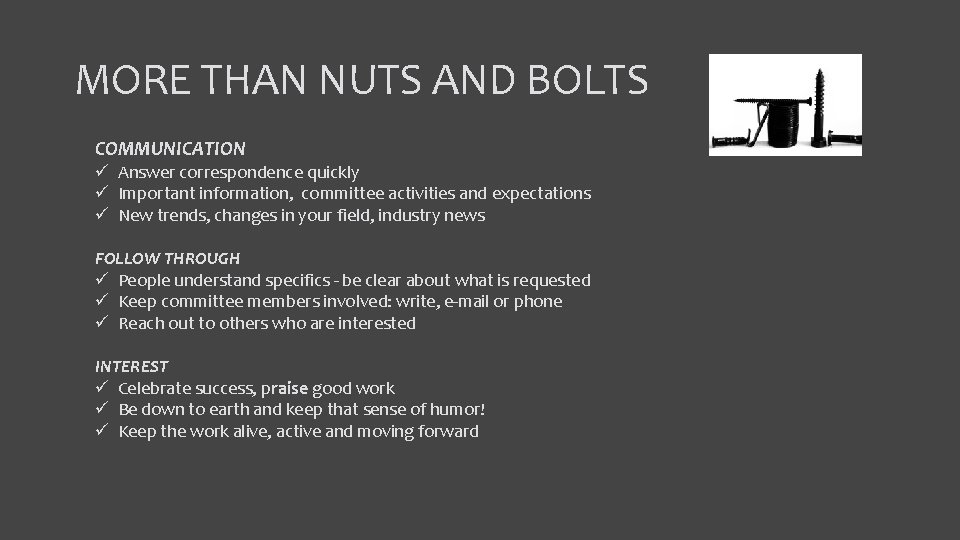 MORE THAN NUTS AND BOLTS

COMMUNICATION
✓ Answer correspondence quickly
✓ Important information, committee activities and expectations
✓ New trends, changes in your field, industry news

FOLLOW THROUGH
✓ People understand specifics - be clear about what is requested
✓ Keep committee members involved: write, e-mail or phone
✓ Reach out to others who are interested

INTEREST
✓ Celebrate success, praise good work
✓ Be down to earth and keep that sense of humor!
✓ Keep the work alive, active and moving forward